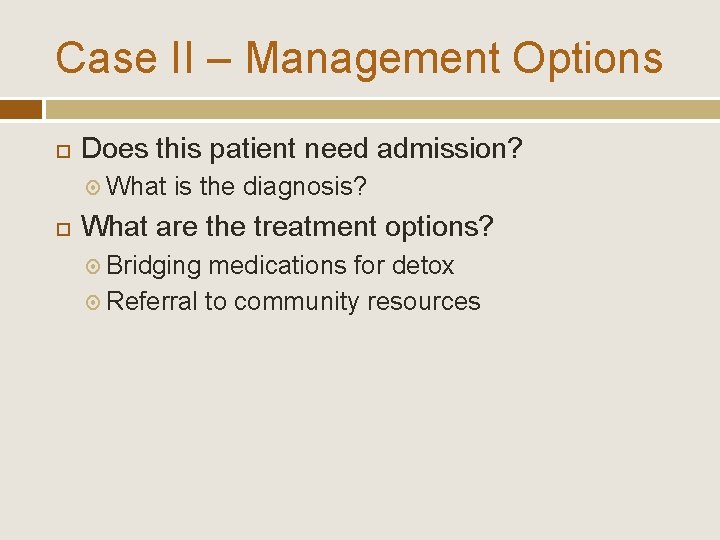 Case II – Management Options

Does this patient need admission?

What is the diagnosis?

What are the treatment options?

Bridging medications for detox

Referral to community resources